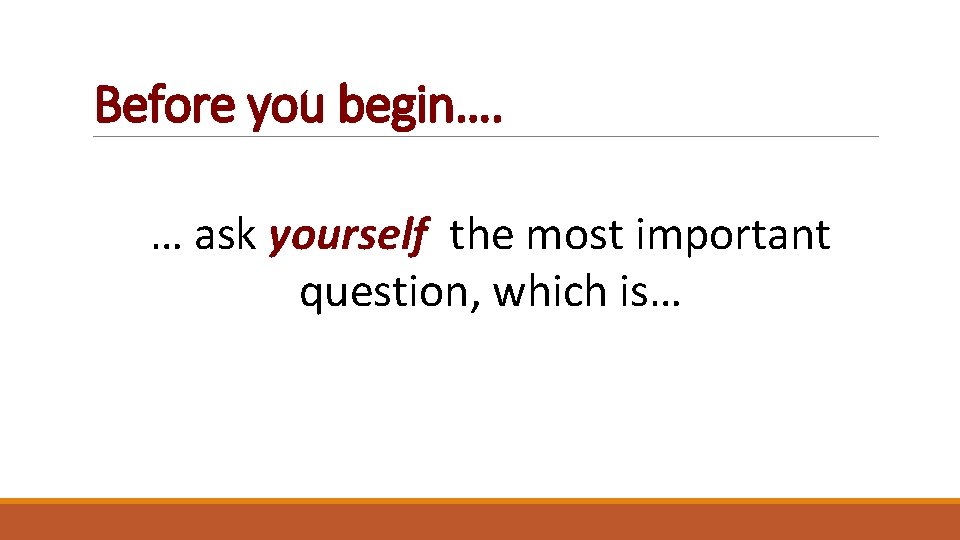 Before you begin….

… ask yourself the most important question, which is…